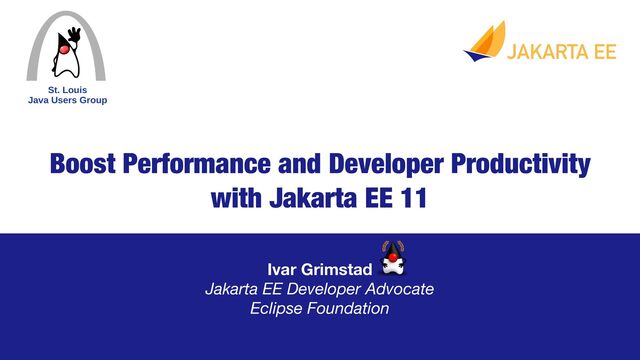 St. Louis
Java Users Group

JAKARTA EE

Boost Performance and Developer Productivity with Jakarta EE 11

Ivar Grimstad
Jakarta EE Developer Advocate
Eclipse Foundation